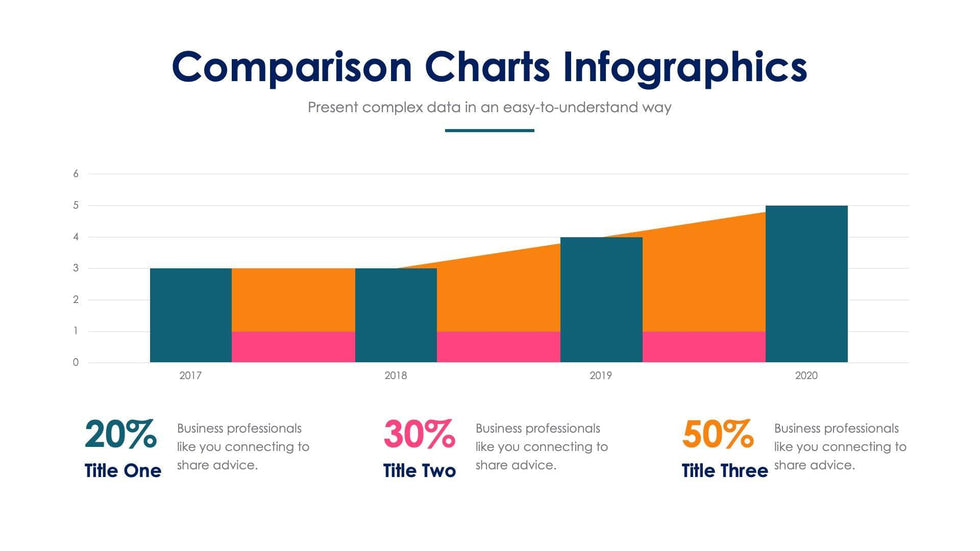 Comparison Charts Infographics

Present complex data in an easy-to-understand way

6
5
4
3
2
1
0

2017
2018
2019
2020

20%
Title One
Business professionals like you connecting to share advice.

30%
Title Two
Business professionals like you connecting to share advice.

50%
Title Three
Business professionals like you connecting to share advice.